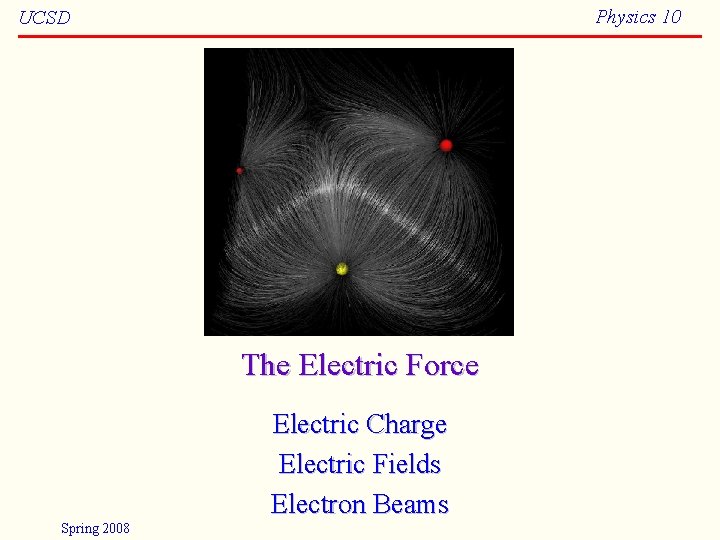 UCSD

Physics 10

The Electric Force

Electric Charge
Electric Fields
Electron Beams

Spring 2008